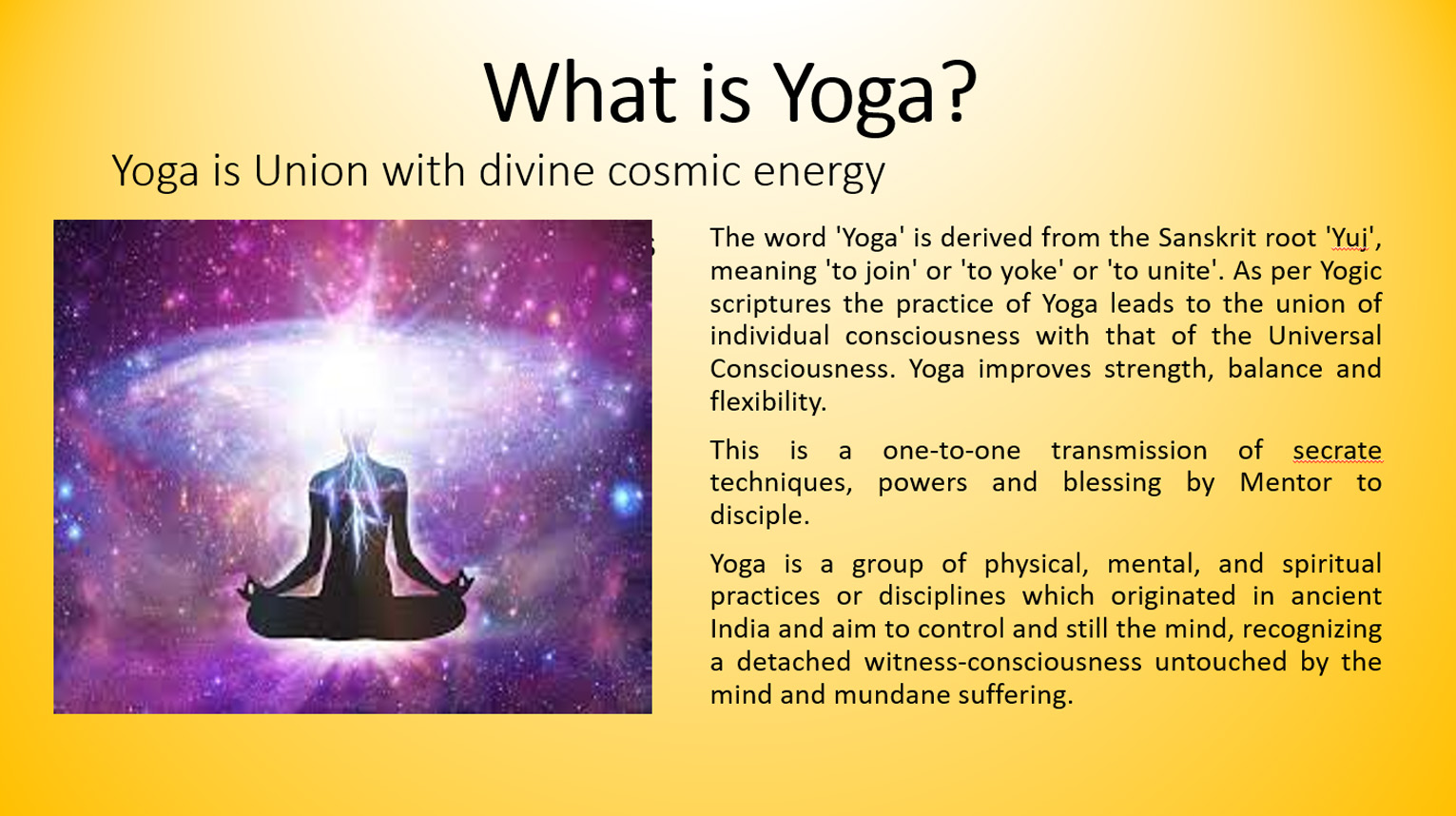 What is Yoga?

Yoga is Union with divine cosmic energy

The word 'Yoga' is derived from the Sanskrit root 'Yuj', meaning 'to join' or 'to yoke' or 'to unite'. As per Yogic scriptures the practice of Yoga leads to the union of individual consciousness with that of the Universal Consciousness. Yoga improves strength, balance and flexibility.

This is a one-to-one transmission of secrate techniques, powers and blessing by Mentor to disciple.

Yoga is a group of physical, mental, and spiritual practices or disciplines which originated in ancient India and aim to control and still the mind, recognizing a detached witness-consciousness untouched by the mind and mundane suffering.